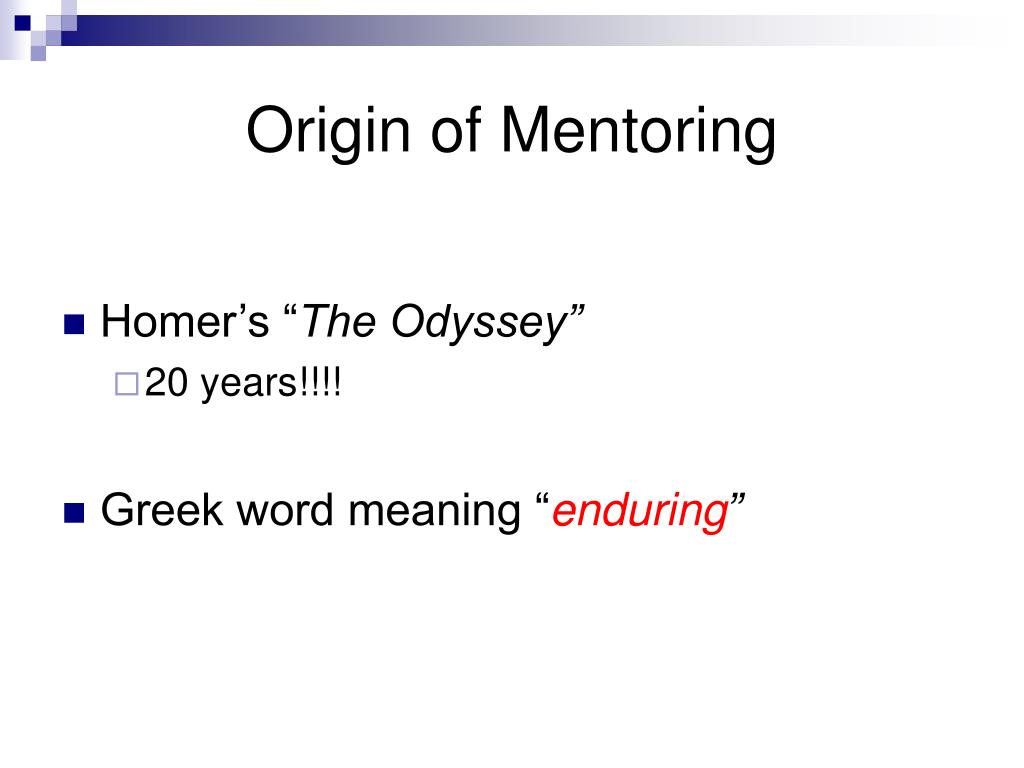 Origin of Mentoring

Homer’s “The Odyssey”

20 years!!!!

Greek word meaning “enduring”